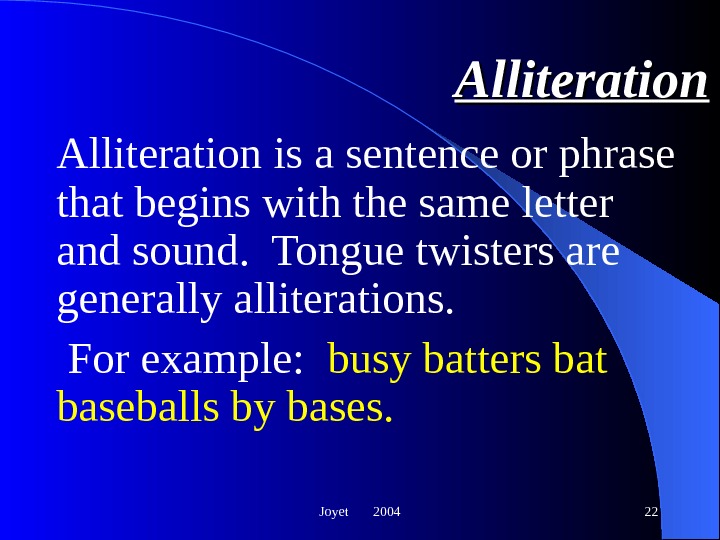 Alliteration

Alliteration is a sentence or phrase that begins with the same letter and sound. Tongue twisters are generally alliterations.

For example: busy batters bat baseballs by bases.

Joyet 2004

22